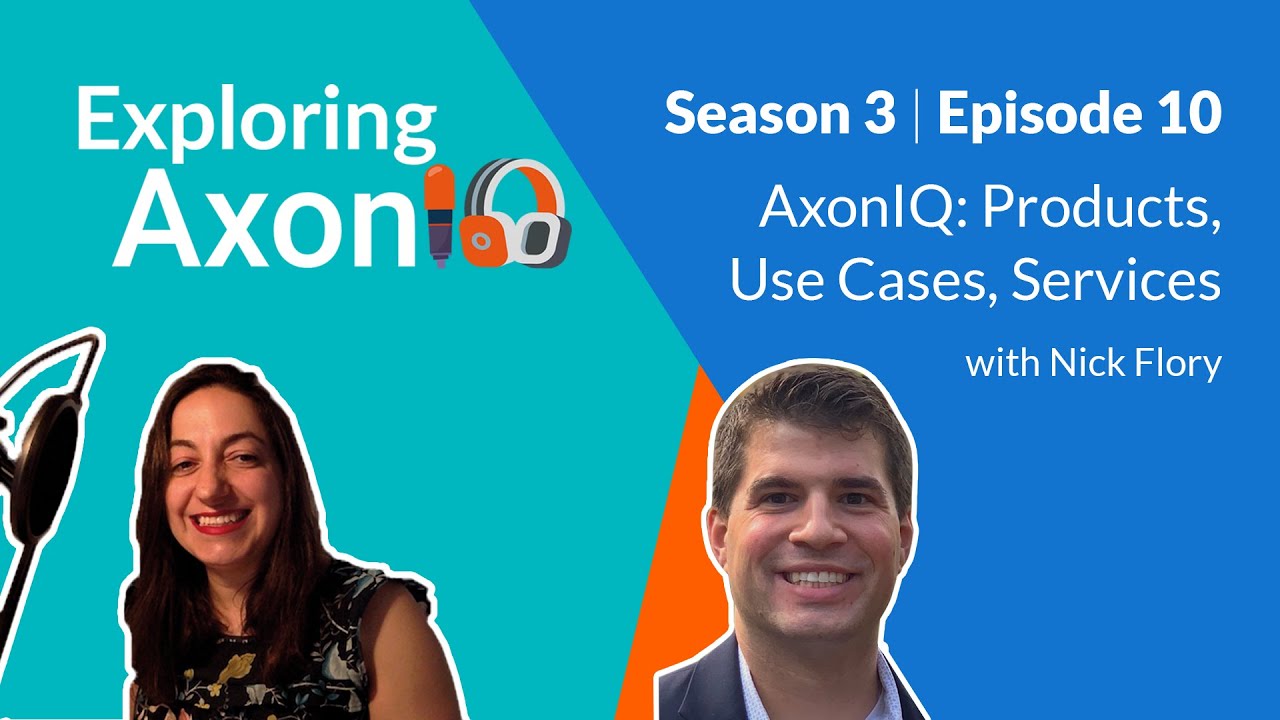 Exploring Axon

Season 3 | Episode 10

AxonIQ: Products, Use Cases, Services

with Nick Flory